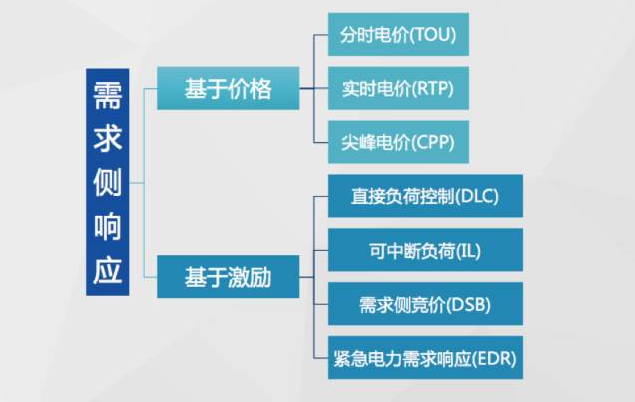 需求侧响应

基于价格

分时电价(TOU)

实时电价(RTP)

尖峰电价(CPP)

基于激励

直接负荷控制(DLC)

可中断负荷(IL)

需求侧竞价(DSB)

紧急电力需求响应(EDR)